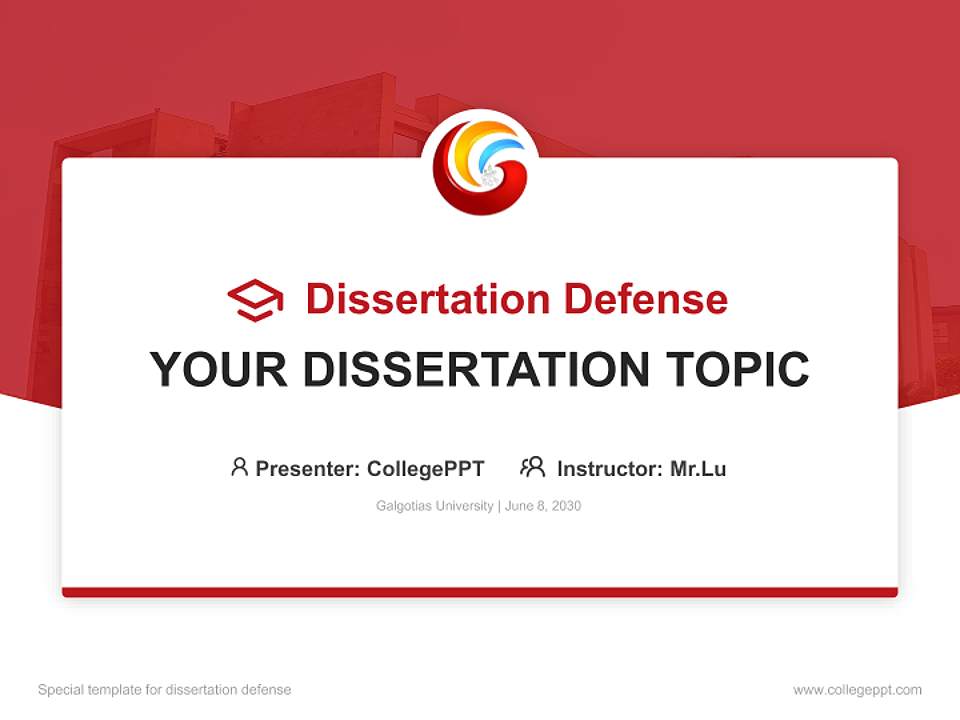 Dissertation Defense

YOUR DISSERTATION TOPIC

Presenter: CollegePPT Instructor: Mr.Lu

Galgotias University | June 8, 2030

Special template for dissertation defense

www.collegeppt.com